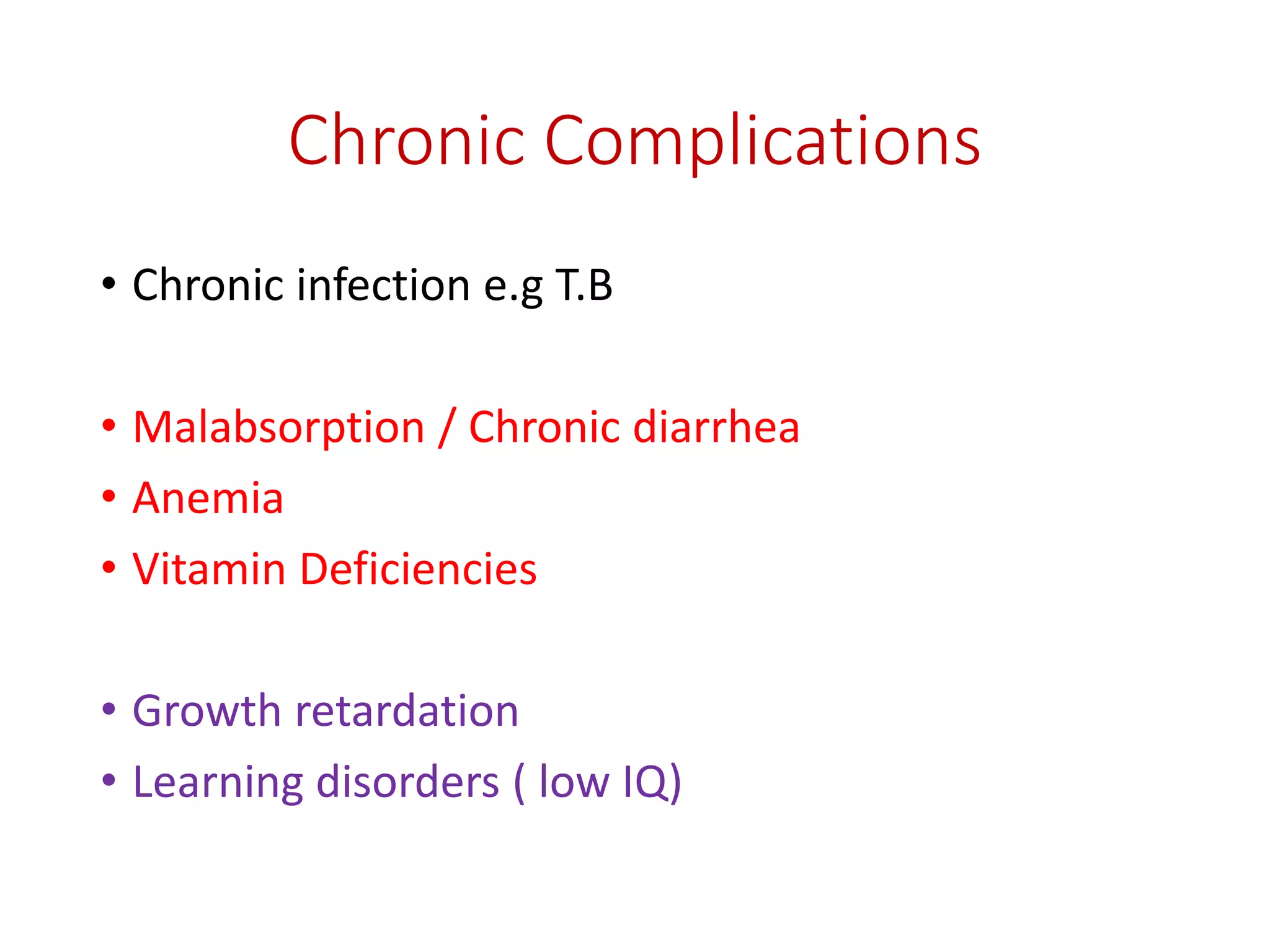 Chronic Complications

• Chronic infection e.g T.B

• Malabsorption / Chronic diarrhea
• Anemia
• Vitamin Deficiencies

• Growth retardation
• Learning disorders ( low IQ)